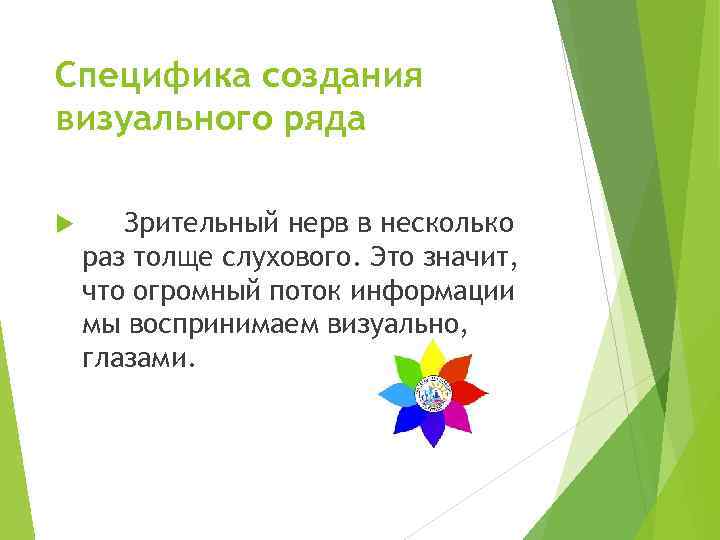 Специфика создания визуального ряда

Зрительный нерв в несколько раз толще слухового. Это значит, что огромный поток информации мы воспринимаем визуально, глазами.